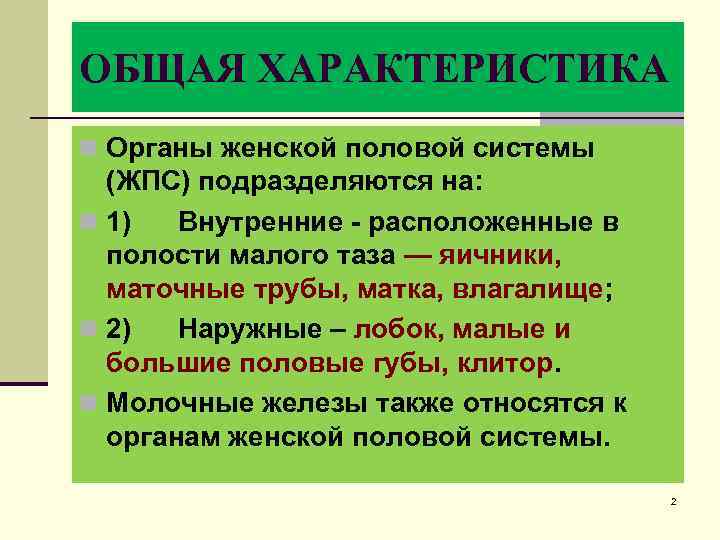 ОБЩАЯ ХАРАКТЕРИСТИКА

Органы женской половой системы (ЖПС) подразделяются на:

1) Внутренние - расположенные в полости малого таза — яичники, маточные трубы, матка, влагалище;

2) Наружные – лобок, малые и большие половые губы, клитор.

Молочные железы также относятся к органам женской половой системы.

2